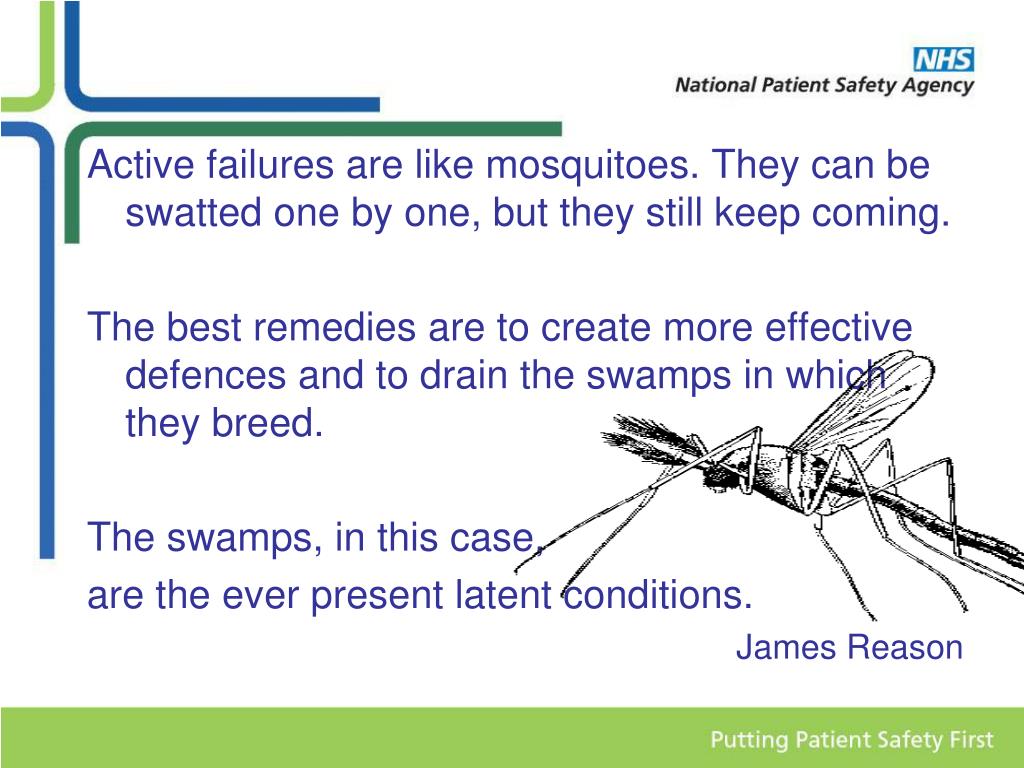 NHS
National Patient Safety Agency

Active failures are like mosquitoes. They can be swatted one by one, but they still keep coming.

The best remedies are to create more effective defences and to drain the swamps in which they breed.

The swamps, in this case,
are the ever present latent conditions.

James Reason

Putting Patient Safety First